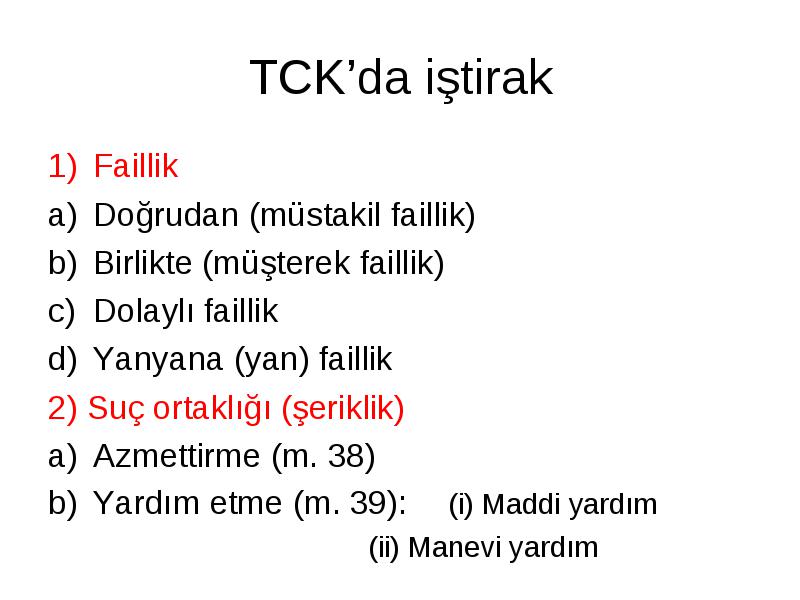 TCK’da iştirak

1) Faillik
a) Doğrudan (müstakil faillik)
b) Birlikte (müşterek faillik)
c) Dolaylı faillik
d) Yanyana (yan) faillik
2) Suç ortaklığı (şeriklik)
a) Azmettirme (m. 38)
b) Yardım etme (m. 39): (i) Maddi yardım
(ii) Manevi yardım